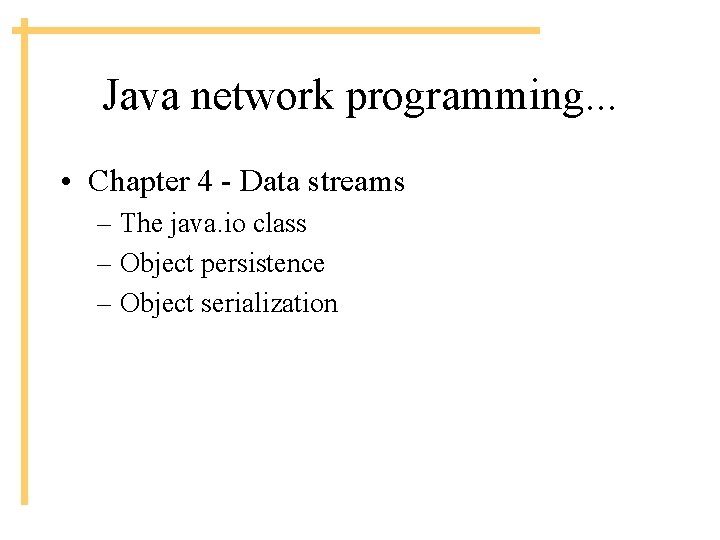 Java network programming...

• Chapter 4 - Data streams
– The java.io class
– Object persistence
– Object serialization